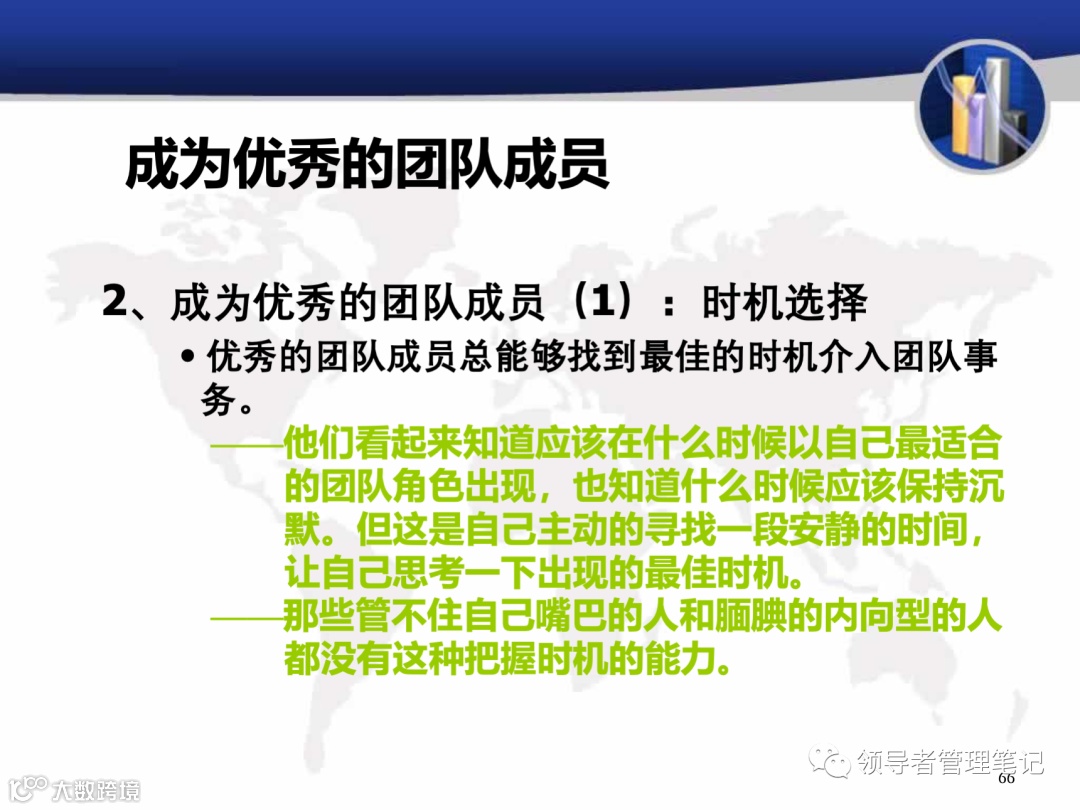 成为优秀的团队成员

2、成为优秀的团队成员（1）：时机选择

• 优秀的团队成员总能够找到最佳的时机介入团队事务。

——他们看起来知道应该在什么时候以自己最适合的团队角色出现，也知道什么时候应该保持沉默。但这是自己主动的寻找一段安静的时间，让自己思考一下出现的最佳时机。

——那些管不住自己嘴巴的人和腼腆的内向型的人都没有这种把握时机的能力。

领导者管理笔记

66

大数跨境